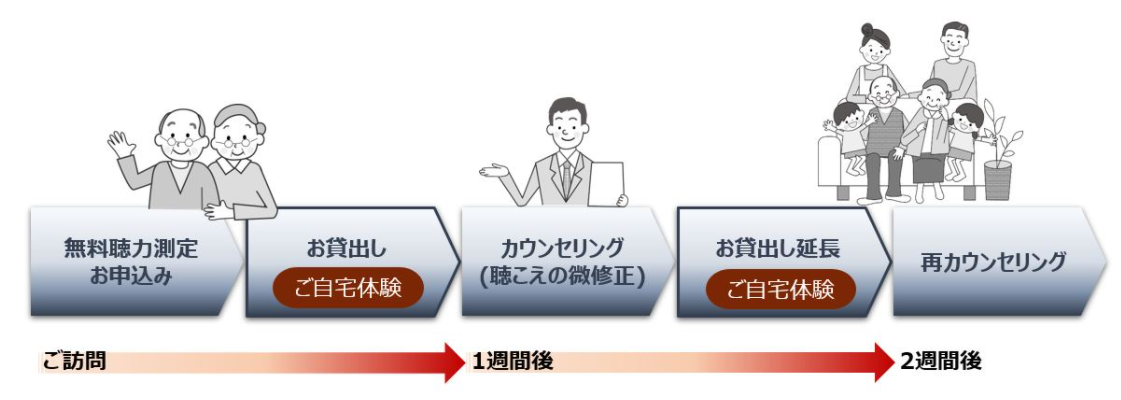 無料聴力測定
お申込み

お貸出し
ご自宅体験

カウンセリング
(聴こえの微修正)

お貸出し延長
ご自宅体験

再カウンセリング

ご訪問

1週間後

2週間後